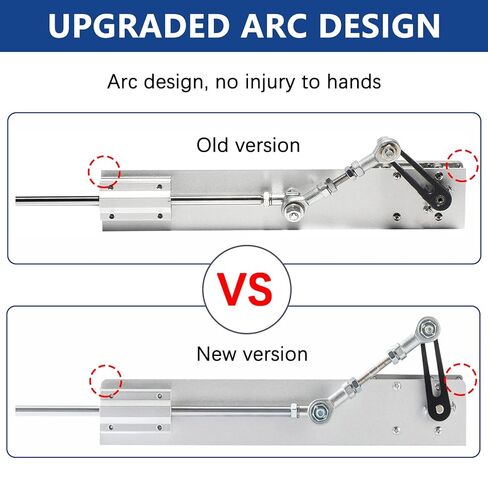 UPGRADED ARC DESIGN

Arc design, no injury to hands

Old version

VS

New version